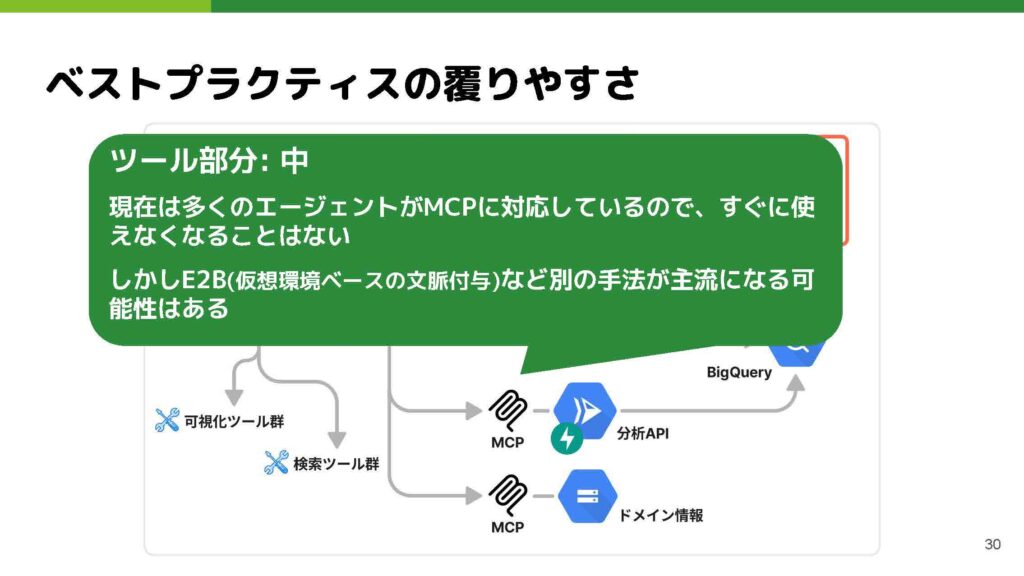 ベストプラクティスの覆りやすさ

ツール部分: 中

現在は多くのエージェントがMCPに対応しているので、すぐに使えなくなることはない

しかしE2B(仮想環境ベースの文脈付与)など別の手法が主流になる可能性はある

BigQuery

可視化ツール群

検索ツール群

MCP

分析API

MCP

ドメイン情報

30